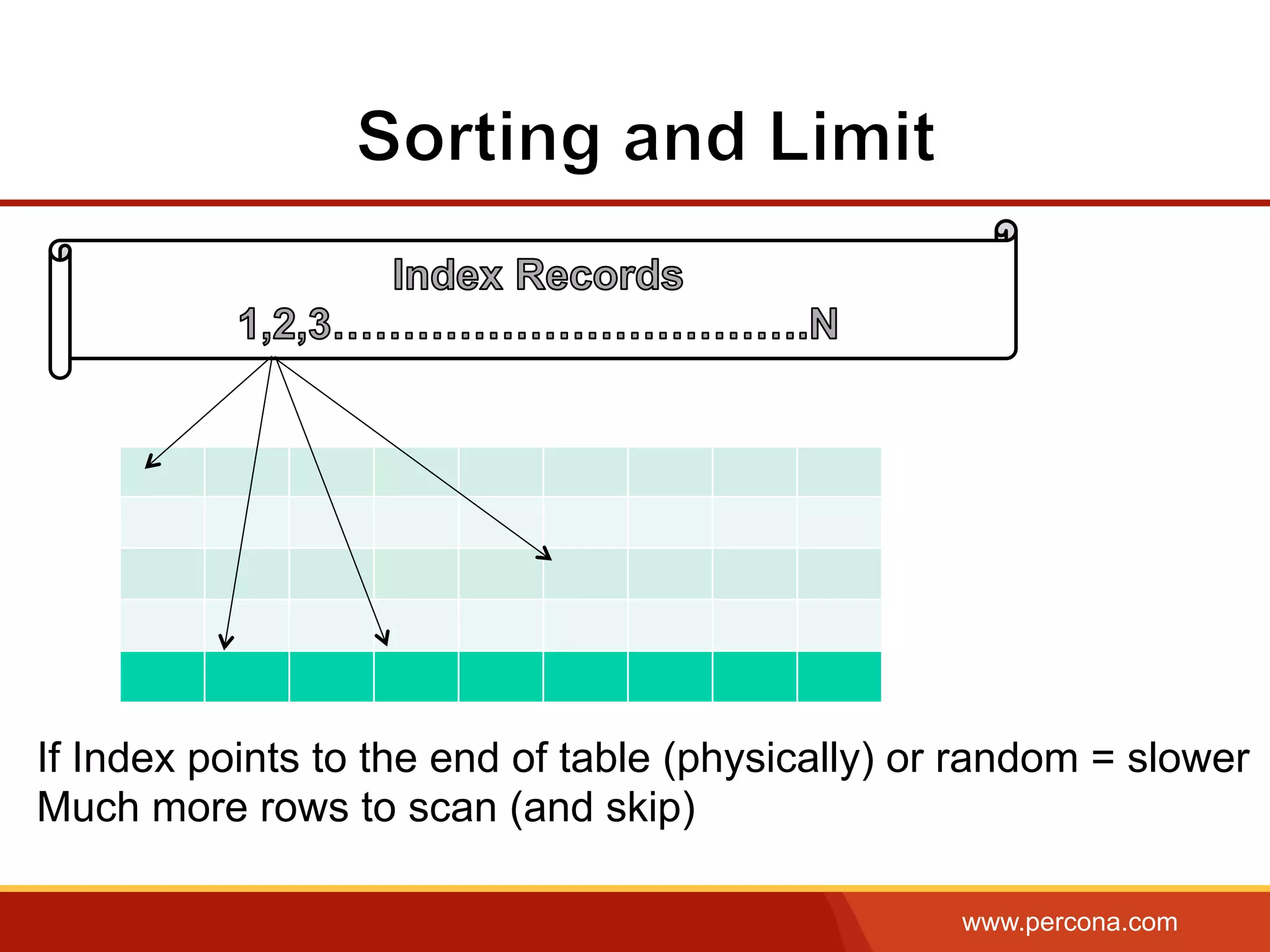 Sorting and Limit

Index Records
1,2,3..................................N

If Index points to the end of table (physically) or random = slower
Much more rows to scan (and skip)

www.percona.com